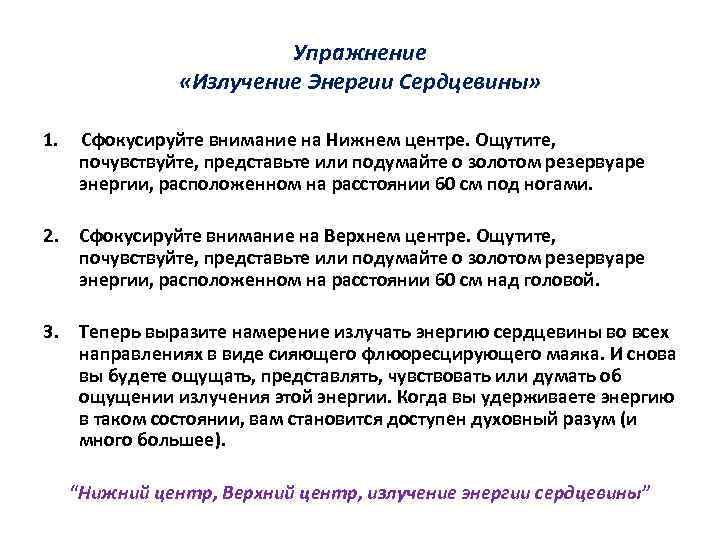 Упражнение
«Излучение Энергии Сердцевины»

1. Сфокусируйте внимание на Нижнем центре. Ощутите, почувствуйте, представьте или подумайте о золотом резервуаре энергии, расположенном на расстоянии 60 см под ногами.

2. Сфокусируйте внимание на Верхнем центре. Ощутите, почувствуйте, представьте или подумайте о золотом резервуаре энергии, расположенном на расстоянии 60 см над головой.

3. Теперь выразите намерение излучать энергию сердцевины во всех направлениях в виде сияющего флюоресцирующего маяка. И снова вы будете ощущать, представлять, чувствовать или думать об ощущении излучения этой энергии. Когда вы удерживаете энергию в таком состоянии, вам становится доступен духовный разум (и много большее).

"Нижний центр, Верхний центр, излучение энергии сердцевины"